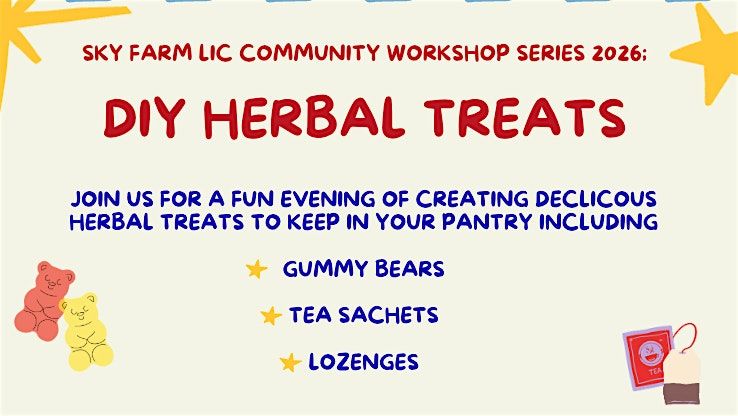 SKY FARM LIC COMMUNITY WORKSHOP SERIES 2026:

DIY HERBAL TREATS

JOIN US FOR A FUN EVENING OF CREATING DECLICOUS HERBAL TREATS TO KEEP IN YOUR PANTRY INCLUDING

GUMMY BEARS

TEA SACHETS

LOZENGES

TEA